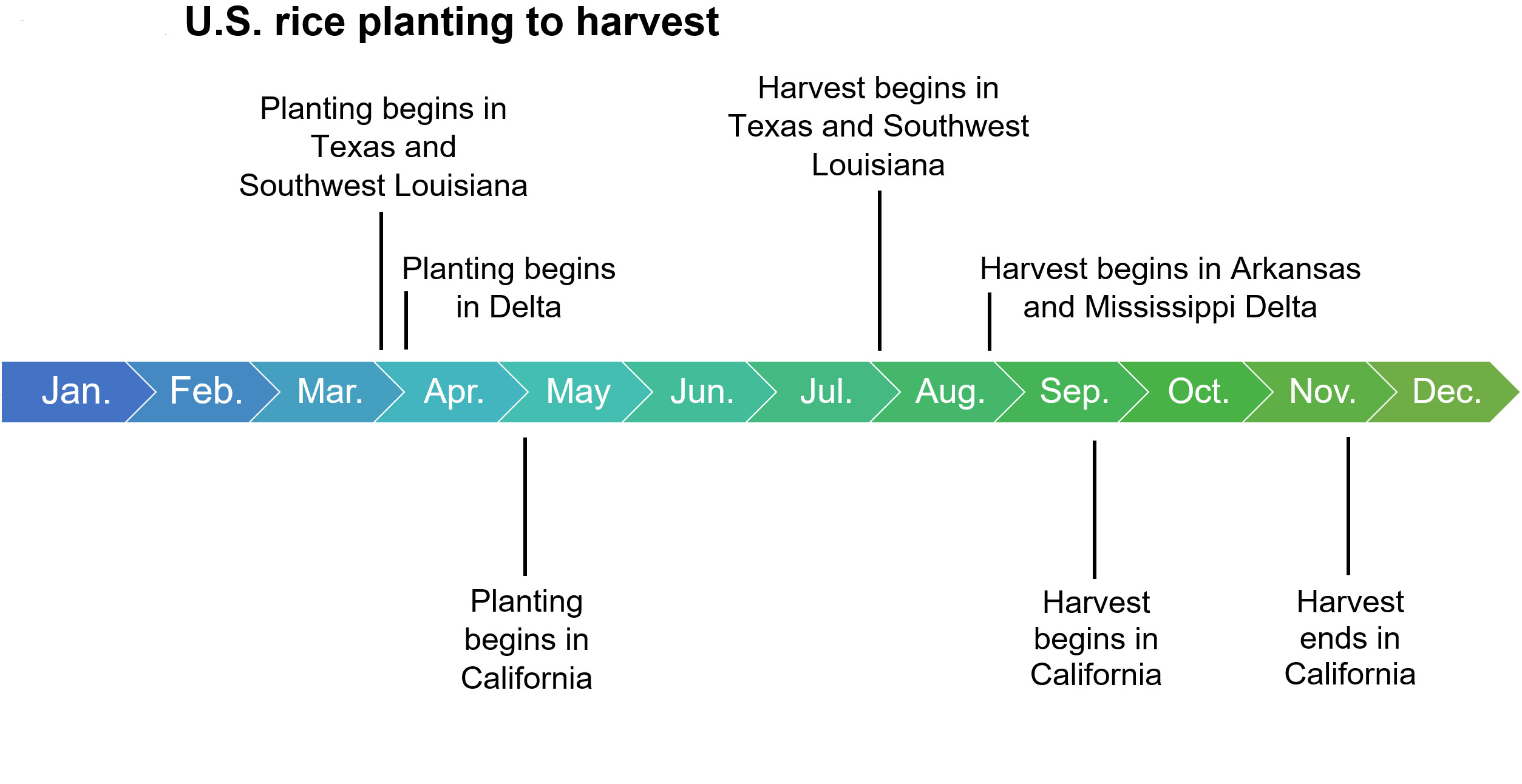 U.S. rice planting to harvest

Planting begins in Texas and Southwest Louisiana

Planting begins in Delta

Harvest begins in Texas and Southwest Louisiana

Harvest begins in Arkansas and Mississippi Delta

Jan. Feb. Mar. Apr. May Jun. Jul. Aug. Sep. Oct. Nov. Dec.

Planting begins in California

Harvest begins in California

Harvest ends in California